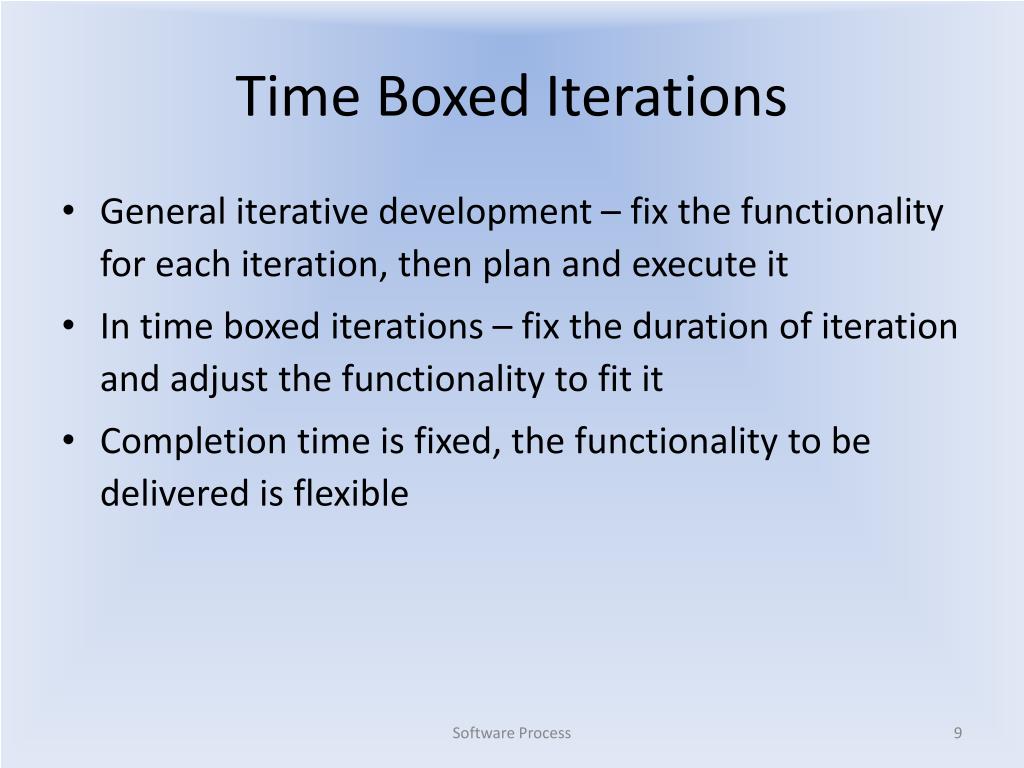 Time Boxed Iterations

• General iterative development – fix the functionality for each iteration, then plan and execute it
• In time boxed iterations – fix the duration of iteration and adjust the functionality to fit it
• Completion time is fixed, the functionality to be delivered is flexible

Software Process

9